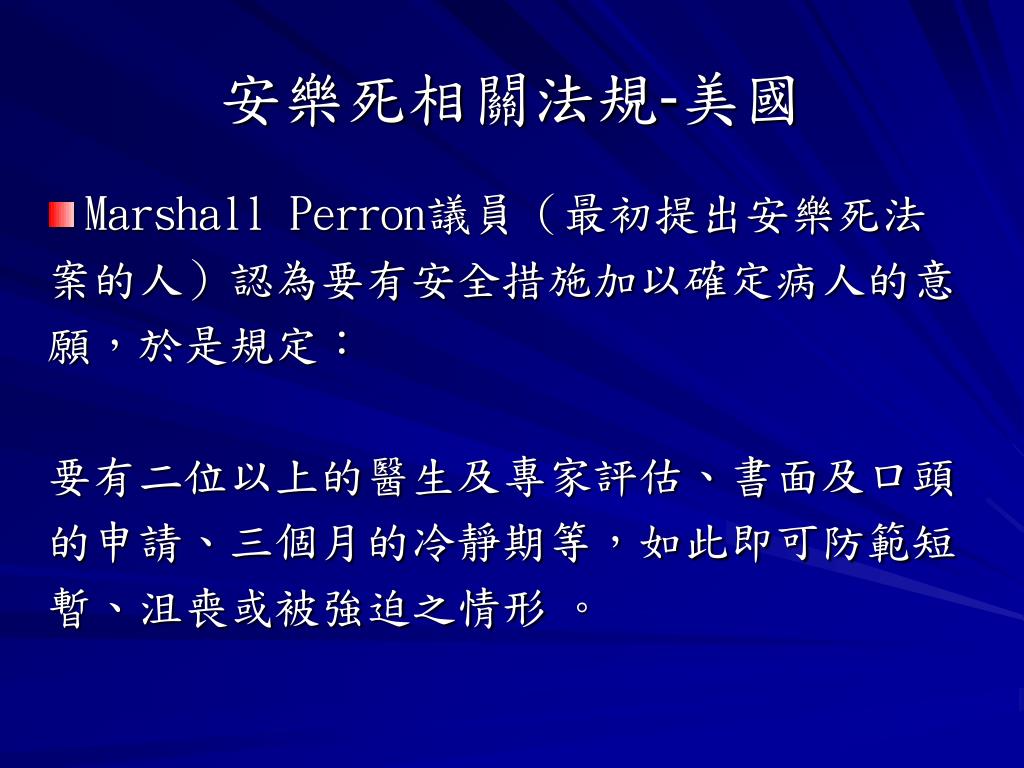 安樂死相關法規-美國

Marshall Perron議員（最初提出安樂死法案的人）認為要有安全措施加以確定病人的意願，於是規定：

要有二位以上的醫生及專家評估、書面及口頭的申請、三個月的冷靜期等，如此即可防範短暫、沮喪或被強迫之情形 。